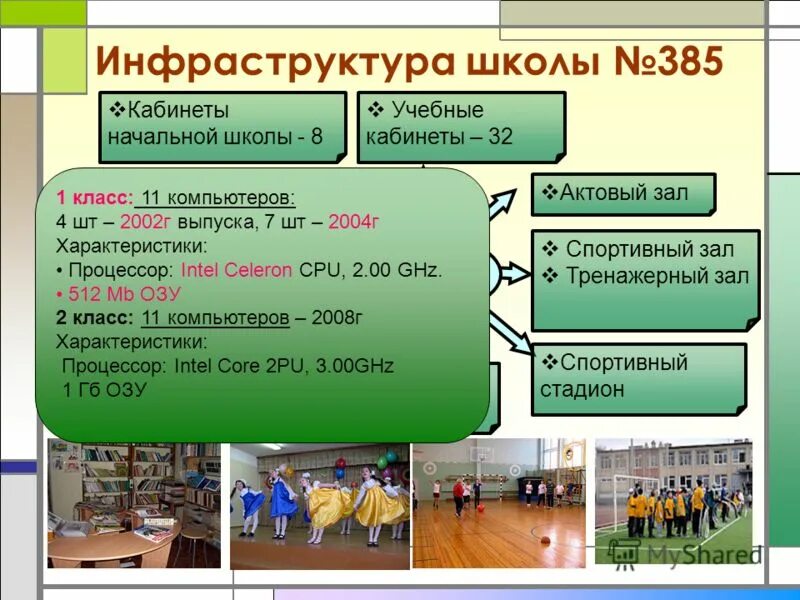 Инфраструктура школы №385

❖Кабинеты начальной школы - 8

❖ Учебные кабинеты – 32

1 класс: 11 компьютеров:
4 шт – 2002г выпуска, 7 шт – 2004г
Характеристики:
• Процессор: Intel Celeron CPU, 2.00 GHz.
• 512 Mb ОЗУ
2 класс: 11 компьютеров – 2008г
Характеристики:
Процессор: Intel Core 2PU, 3.00GHz
1 Гб ОЗУ

❖Актовый зал

❖ Спортивный зал
❖ Тренажерный зал

❖Спортивный стадион

MyShared